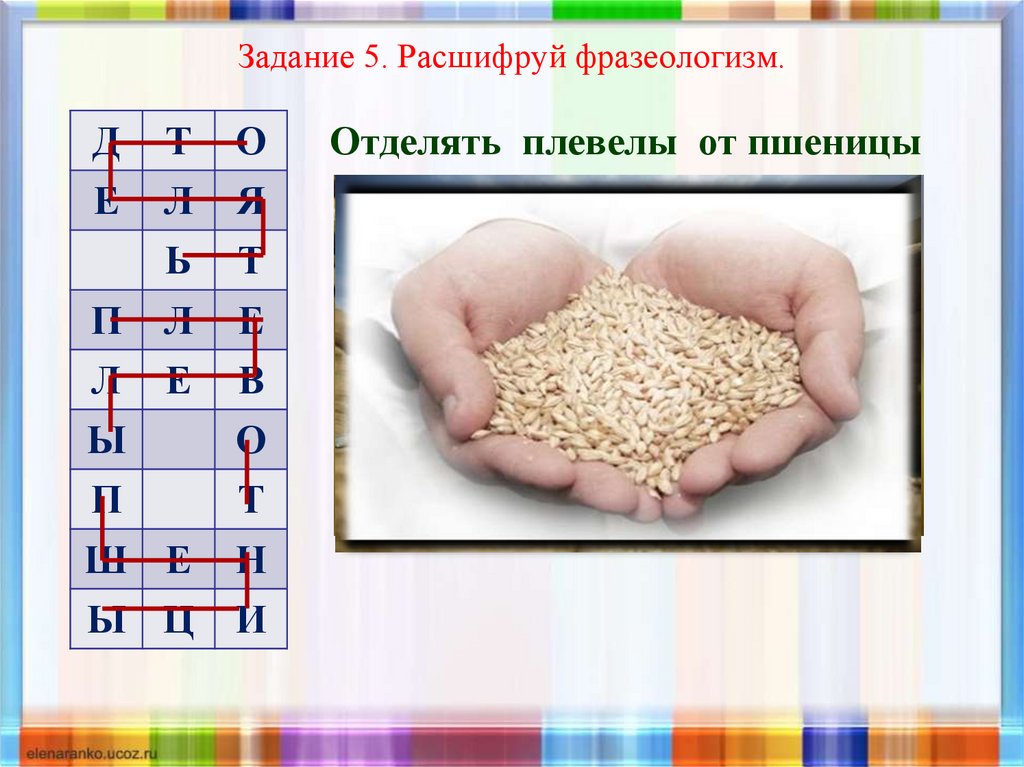 Задание 5. Расшифруй фразеологизм.

| Д | Т | О |
|---|---|---|
| Е | Л | Я |
|  | Ь | Т |
| П | Л | Е |
| Л | Е | В |
| Ы |  | О |
| П |  | Т |
| Ш | Е | Н |
| Ы | Ц | И |

Отделять плевелы от пшеницы

elenaranko.ucoz.ru